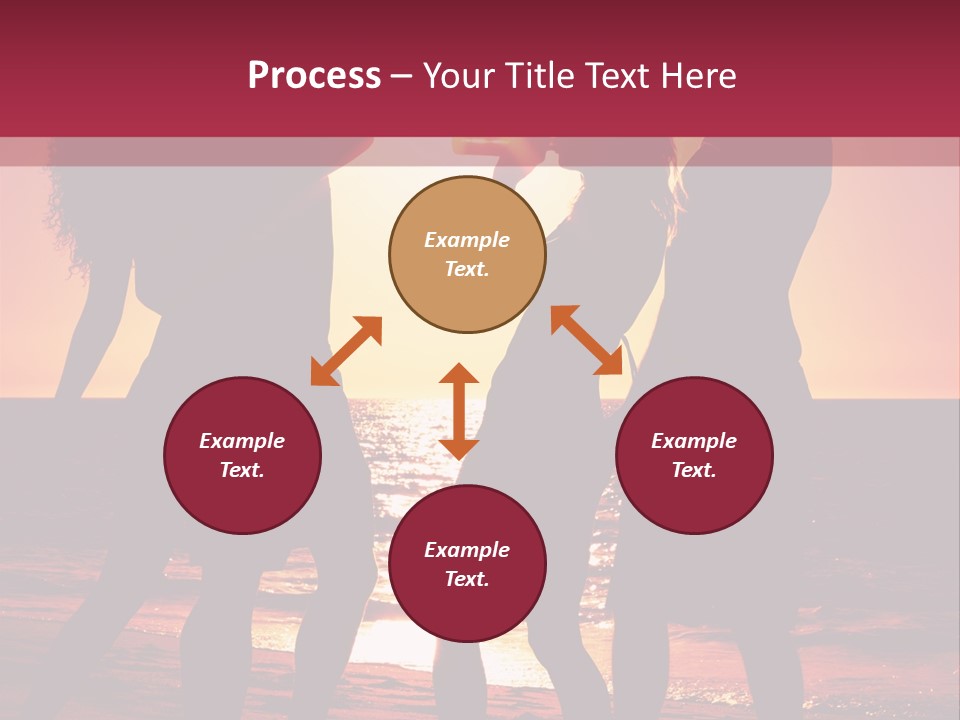 Process – Your Title Text Here

Example Text.

Example Text.

Example Text.

Example Text.